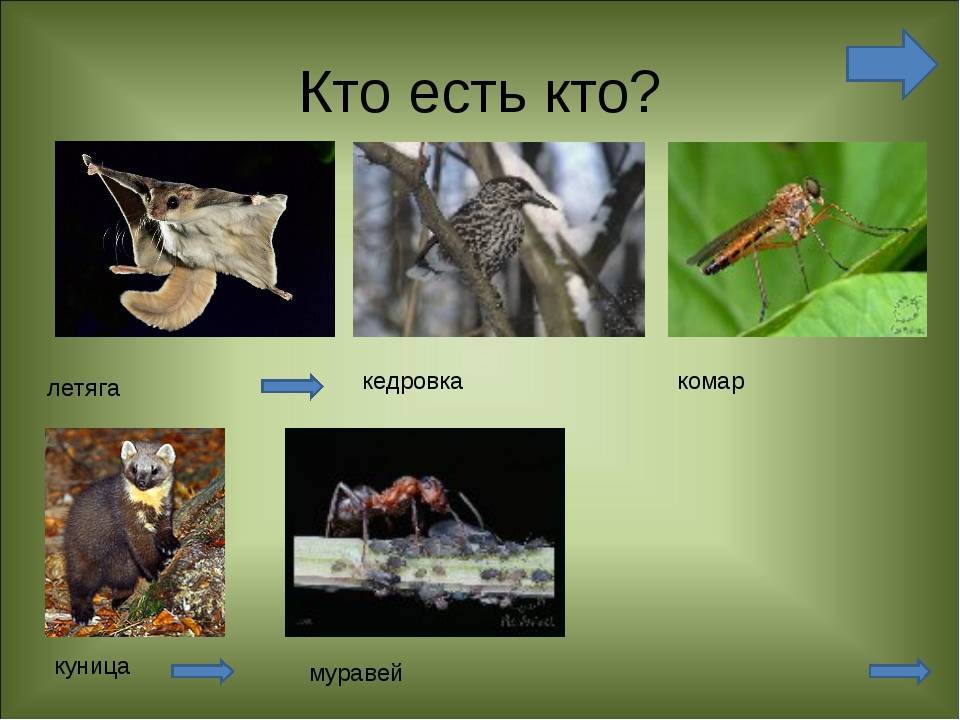 Кто есть кто?

летяга

кедровка

комар

куница

муравей